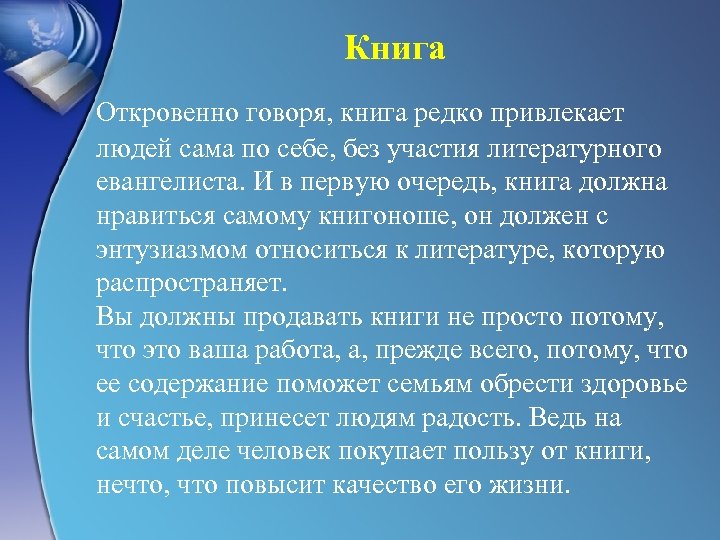 Книга

Откровенно говоря, книга редко привлекает людей сама по себе, без участия литературного евангелиста. И в первую очередь, книга должна нравиться самому книгоноше, он должен с энтузиазмом относиться к литературе, которую распространяет.
Вы должны продавать книги не просто потому, что это ваша работа, а, прежде всего, потому, что ее содержание поможет семьям обрести здоровье и счастье, принесет людям радость. Ведь на самом деле человек покупает пользу от книги, нечто, что повысит качество его жизни.